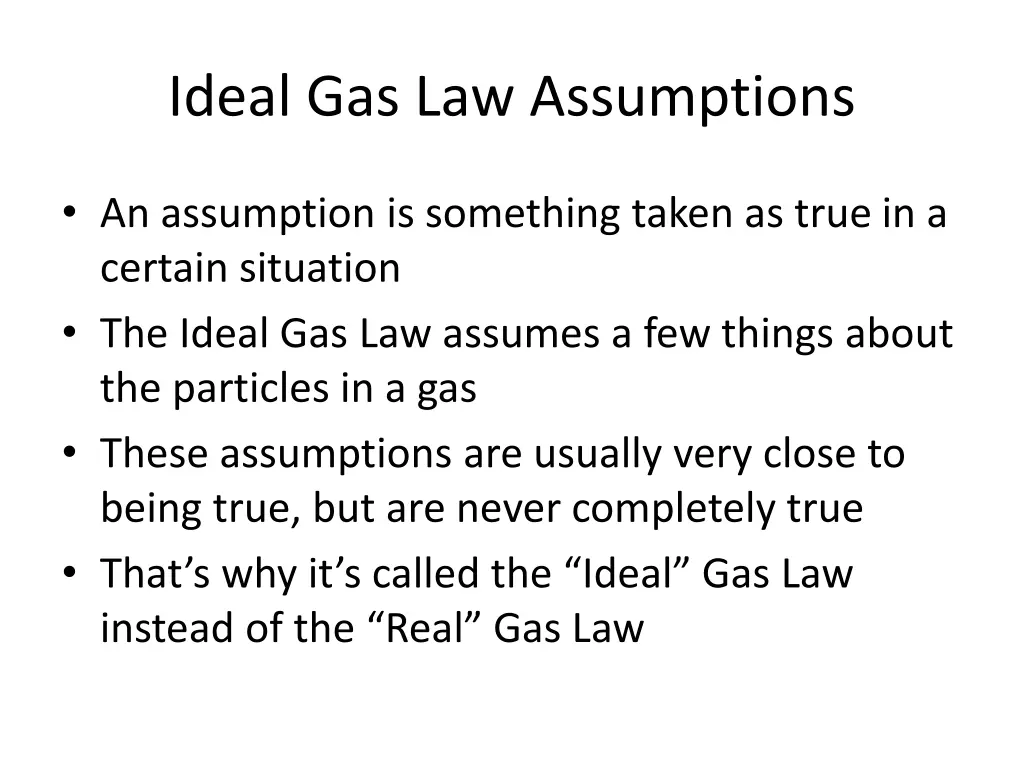 Ideal Gas Law Assumptions

• An assumption is something taken as true in a certain situation
• The Ideal Gas Law assumes a few things about the particles in a gas
• These assumptions are usually very close to being true, but are never completely true
• That’s why it’s called the “Ideal” Gas Law instead of the “Real” Gas Law